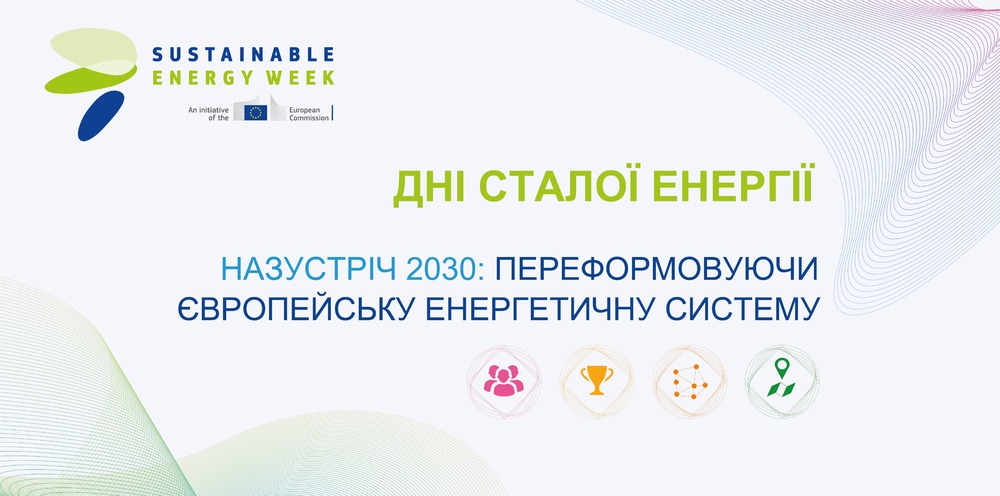 SUSTAINABLE
ENERGY WEEK

An initiative of the European Commission

ДНІ СТАЛОЇ ЕНЕРГІЇ

НАЗУСТРІЧ 2030: ПЕРЕФОРМОВУЮЧИ ЄВРОПЕЙСЬКУ ЕНЕРГЕТИЧНУ СИСТЕМУ